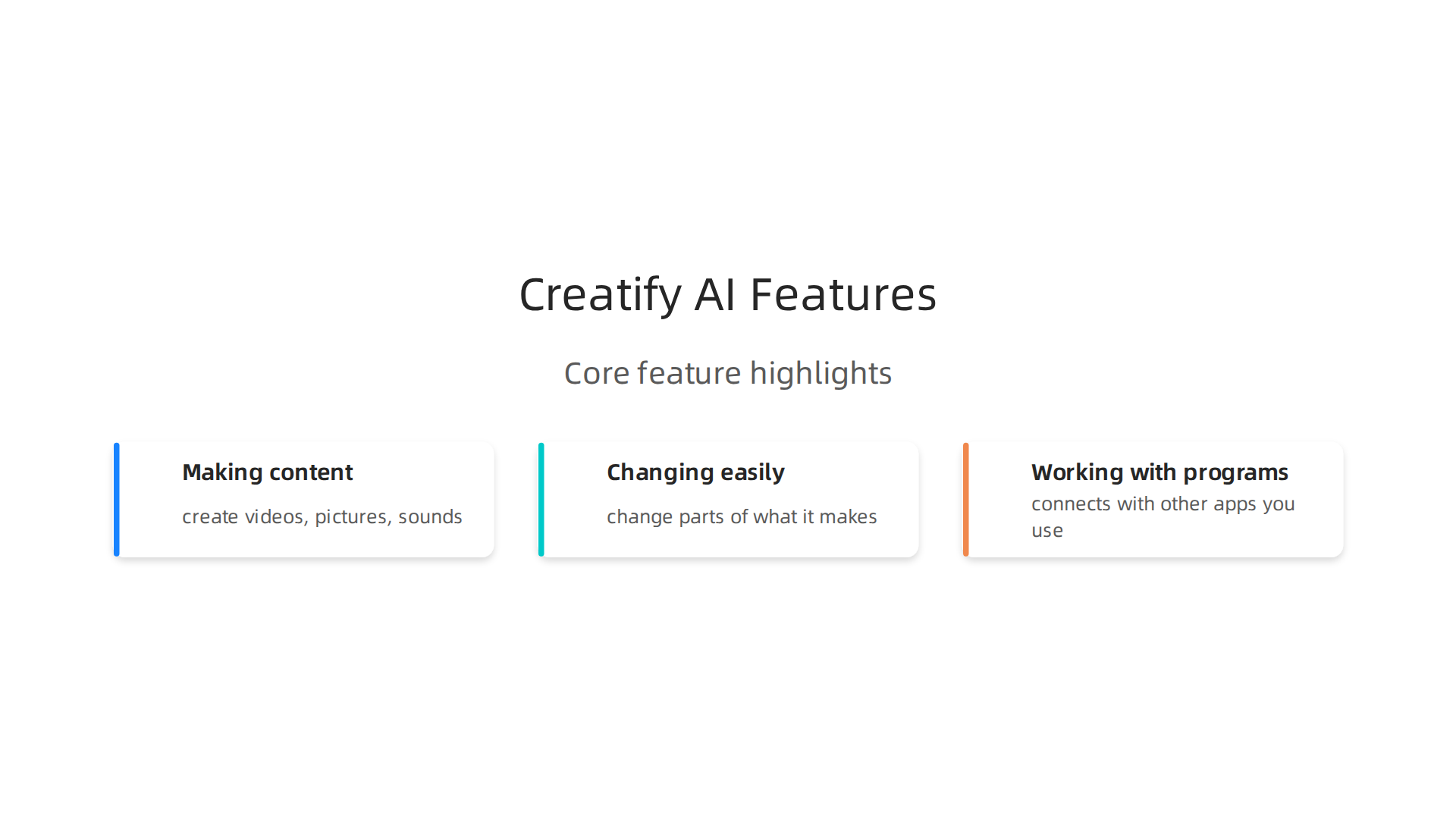 Creatify AI Features

Core feature highlights

Making content

create videos, pictures, sounds

Changing easily

change parts of what it makes

Working with programs

connects with other apps you use